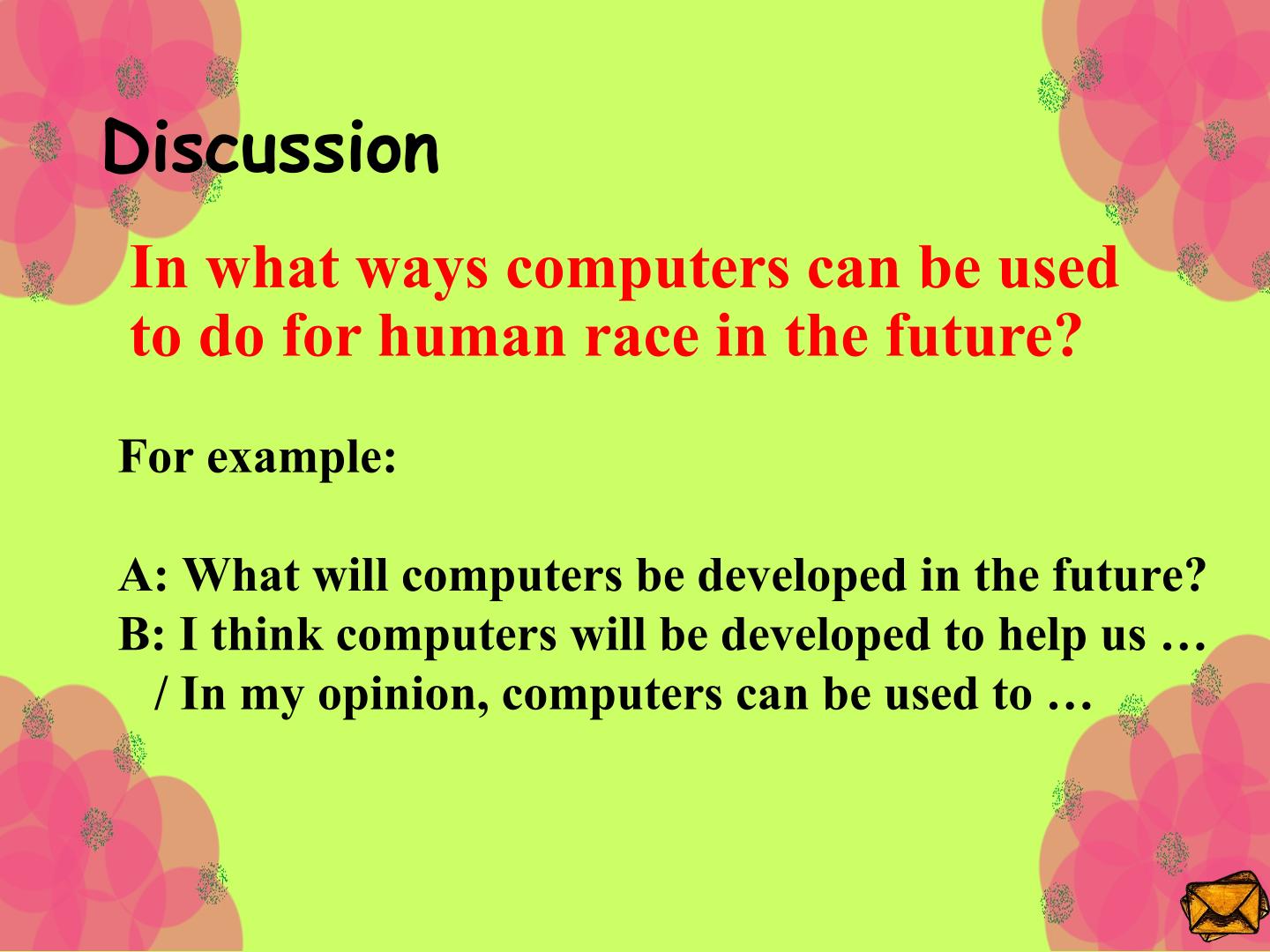 Discussion

In what ways computers can be used to do for human race in the future?

For example:

A: What will computers be developed in the future?
B: I think computers will be developed to help us …
/ In my opinion, computers can be used to …